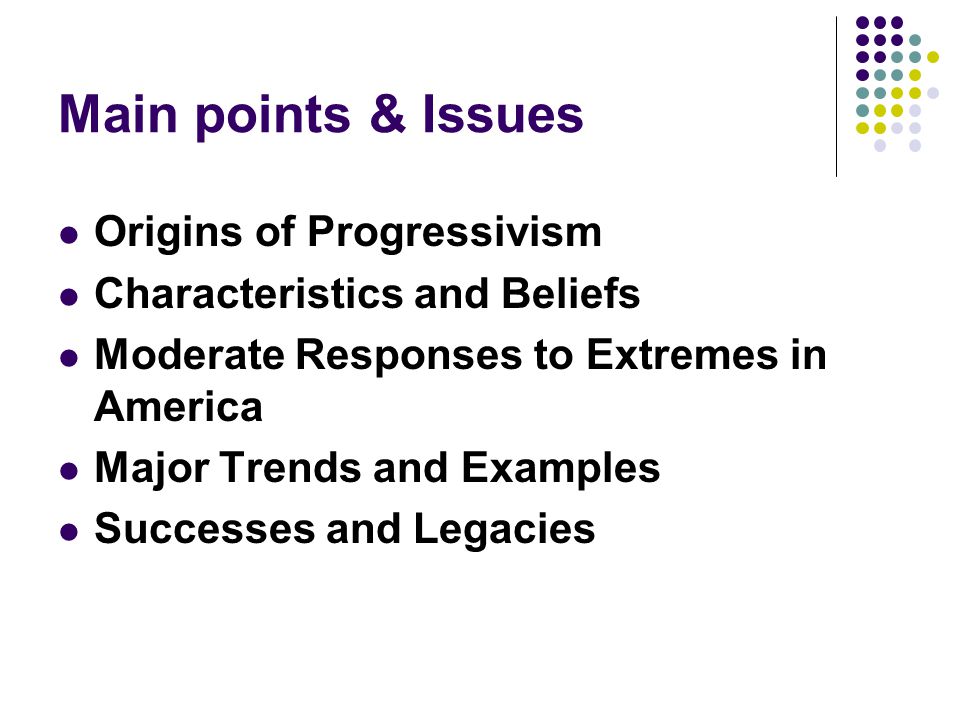 Main points & Issues

- Origins of Progressivism
- Characteristics and Beliefs
- Moderate Responses to Extremes in America
- Major Trends and Examples
- Successes and Legacies